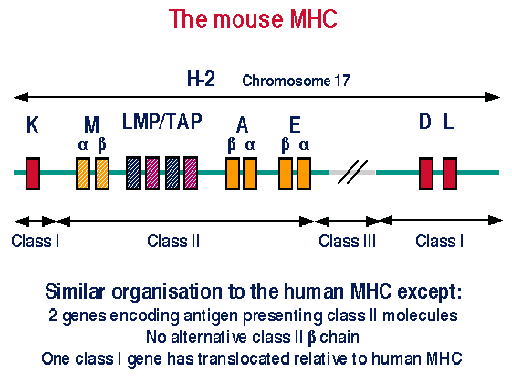 The mouse MHC

H-2 Chromosome 17

K M LMP/TAP A E D L

α β β α β α

Class I Class II Class III Class I

Similar organisation to the human MHC except:
2 genes encoding antigen presenting class II molecules
No alternative class II β chain
One class I gene has translocated relative to human MHC